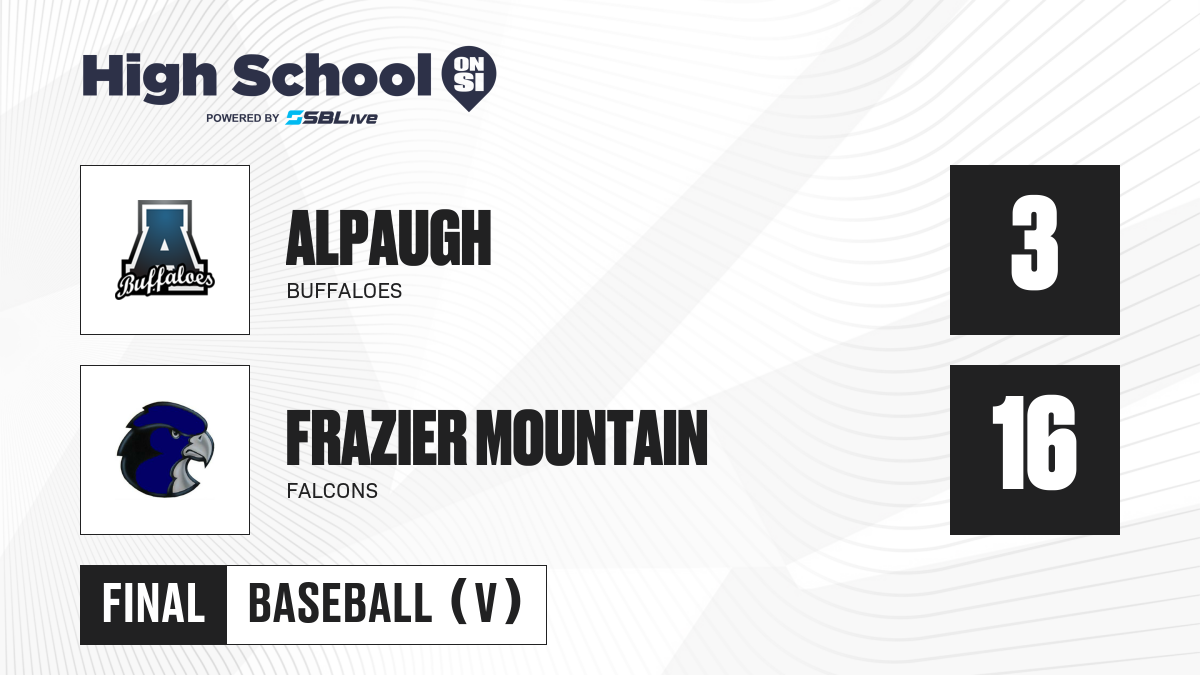 High School ON SI
POWERED BY SBLive

A
Buffaloes

ALPAUGH
BUFFALOES

3

FRAZIER MOUNTAIN
FALCONS

16

FINAL
BASEBALL (V)